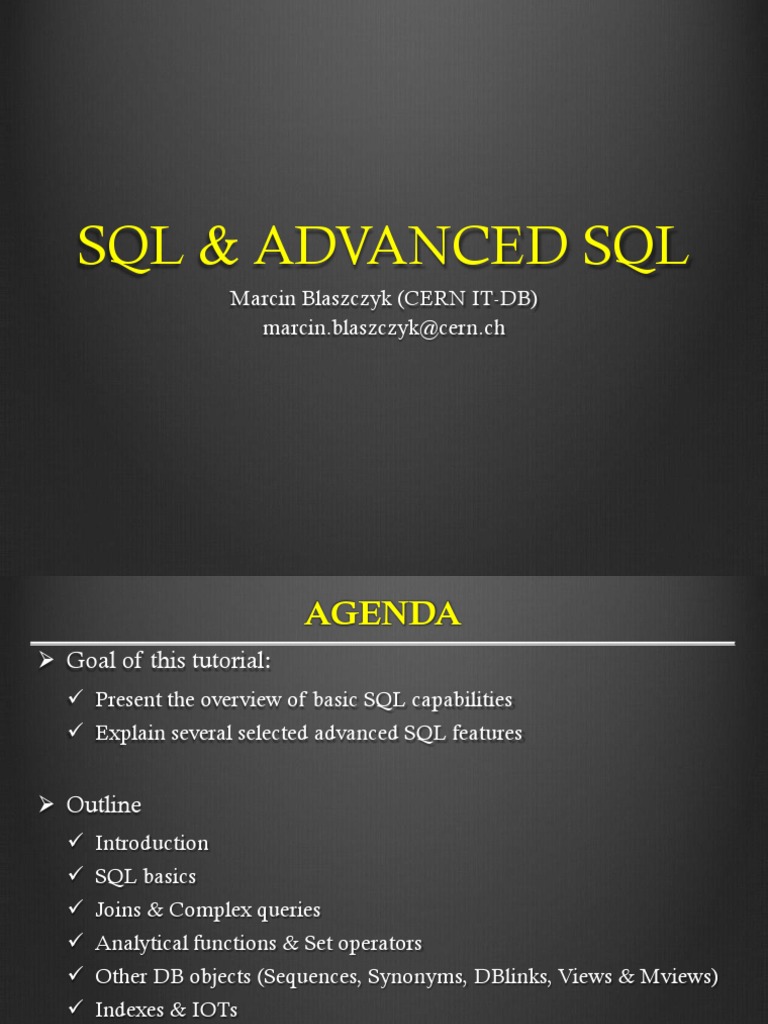 SQL & ADVANCED SQL

Marcin Blaszczyk (CERN IT-DB)
marcin.blaszczyk@cern.ch

AGENDA

➢ Goal of this tutorial:
✓ Present the overview of basic SQL capabilities
✓ Explain several selected advanced SQL features

➢ Outline
✓ Introduction
✓ SQL basics
✓ Joins & Complex queries
✓ Analytical functions & Set operators
✓ Other DB objects (Sequences, Synonyms, DBlinks, Views & Mviews)
✓ Indexes & IOTs